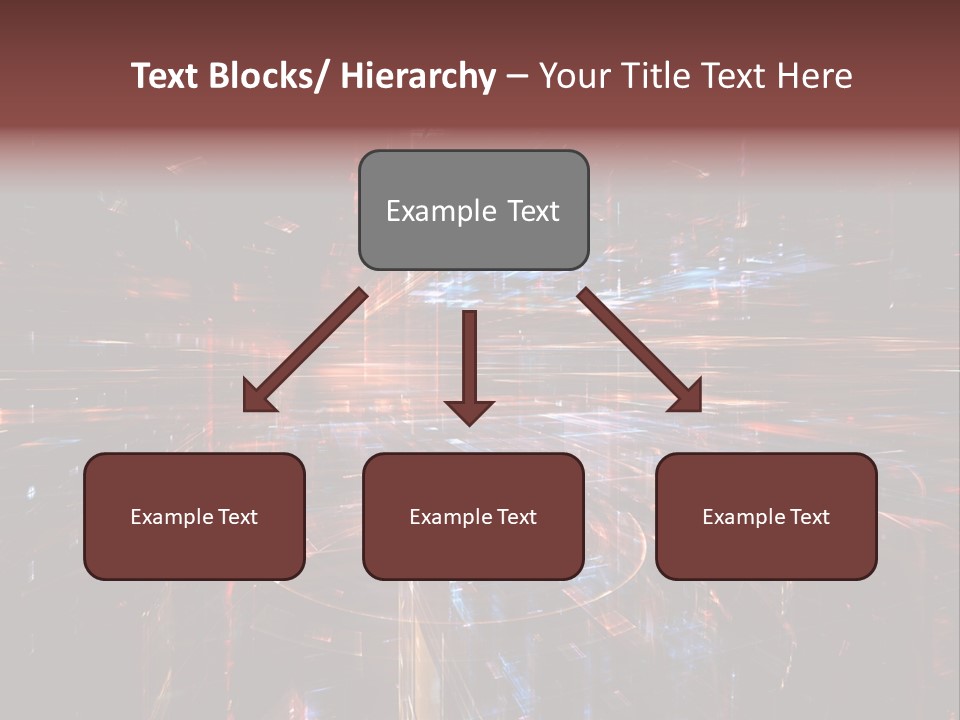 Text Blocks/ Hierarchy – Your Title Text Here

Example Text

Example Text

Example Text

Example Text